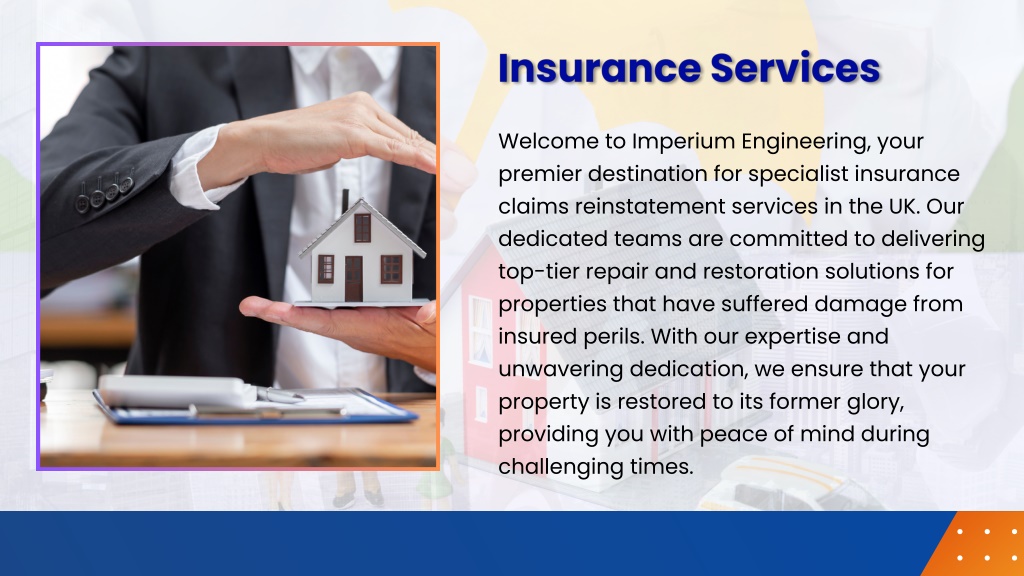 Insurance Services

Welcome to Imperium Engineering, your premier destination for specialist insurance claims reinstatement services in the UK. Our dedicated teams are committed to delivering top-tier repair and restoration solutions for properties that have suffered damage from insured perils. With our expertise and unwavering dedication, we ensure that your property is restored to its former glory, providing you with peace of mind during challenging times.